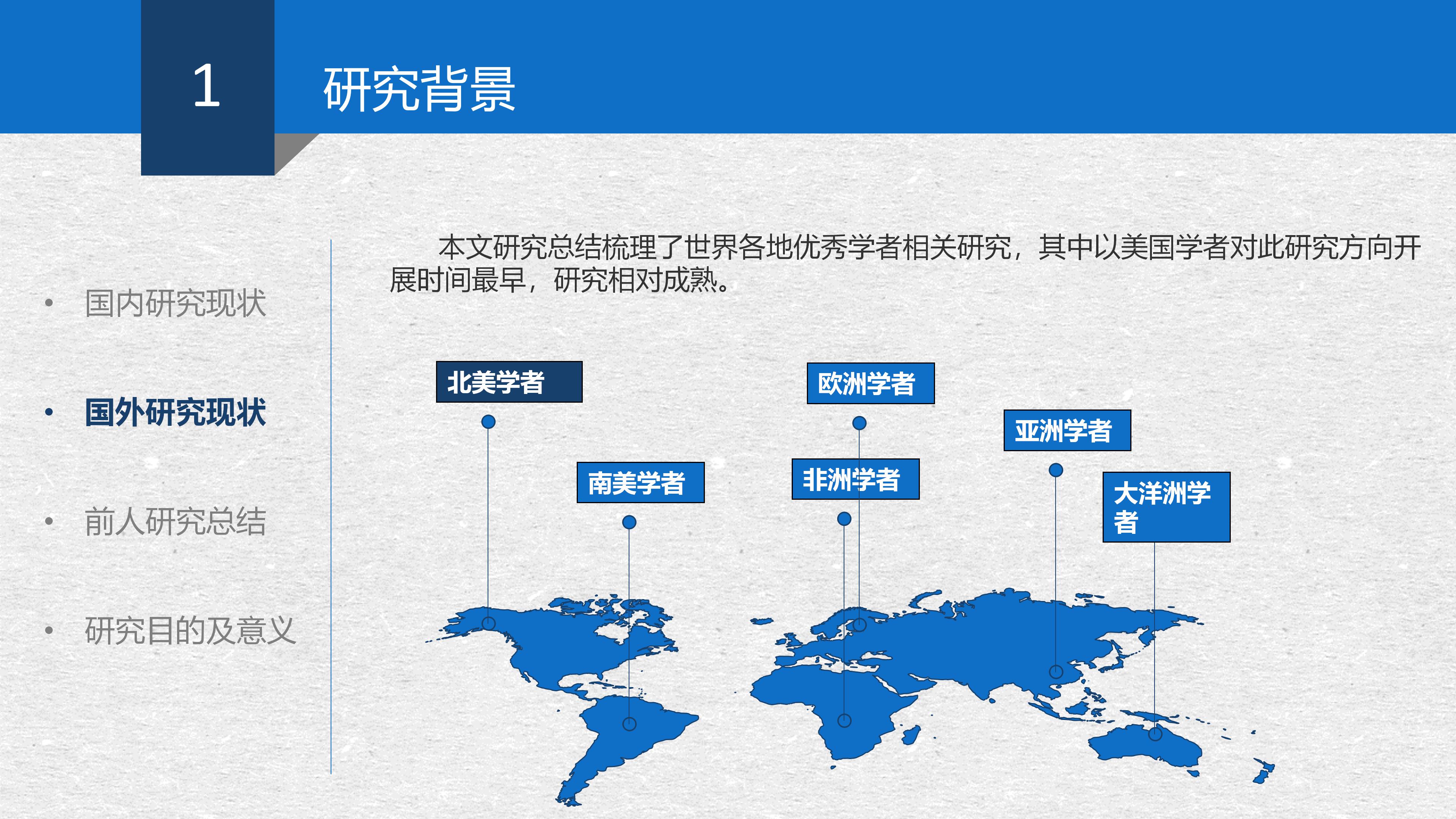 1

研究背景

• 国内研究现状

• 国外研究现状

• 前人研究总结

• 研究目的及意义

本文研究总结梳理了世界各地优秀学者相关研究，其中以美国学者对此研究方向开展时间最早，研究相对成熟。

北美学者

欧洲学者

亚洲学者

南美学者

非洲学者

大洋洲学者